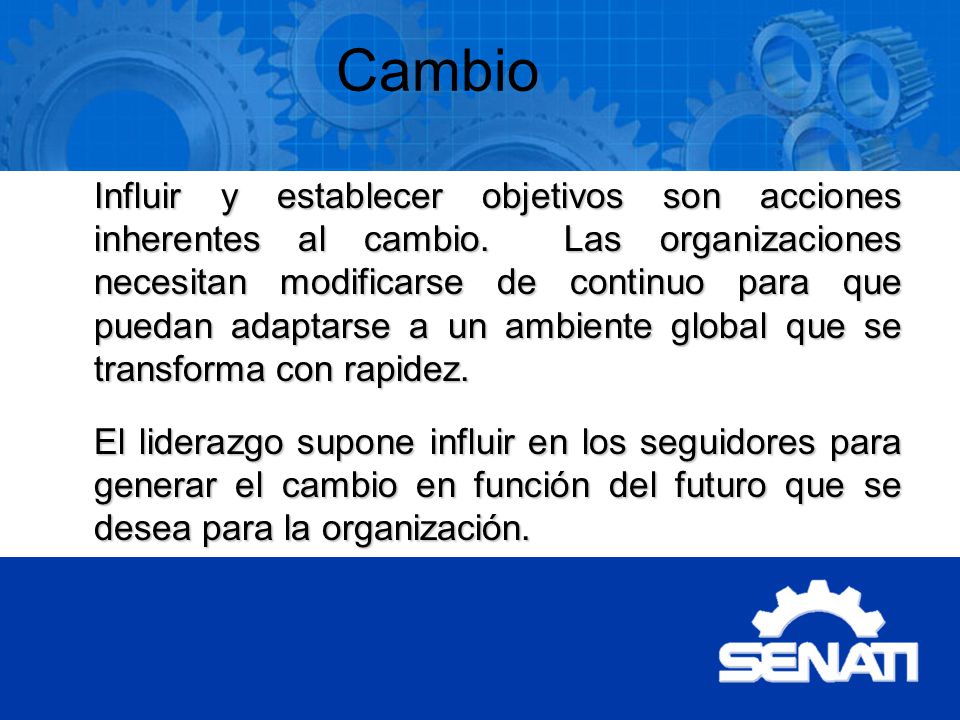 Cambio

Influir y establecer objetivos son acciones inherentes al cambio. Las organizaciones necesitan modificarse de continuo para que puedan adaptarse a un ambiente global que se transforma con rapidez.

El liderazgo supone influir en los seguidores para generar el cambio en función del futuro que se desea para la organización.

SENATI